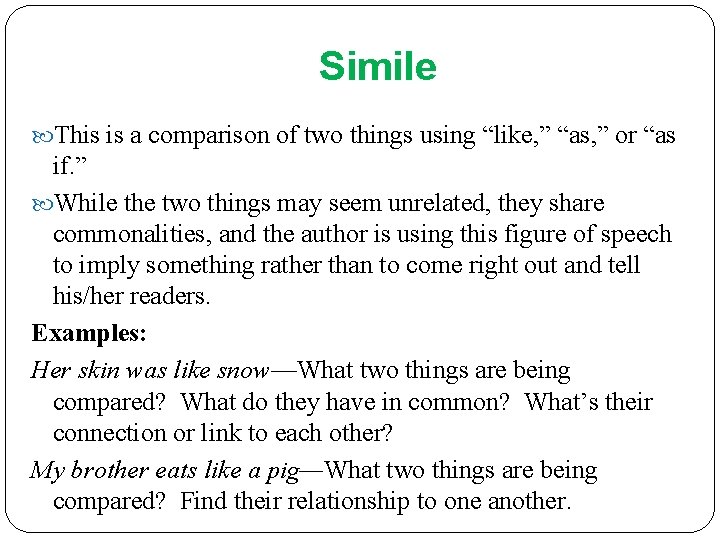 Simile

This is a comparison of two things using “like,” “as,” or “as if.”

While the two things may seem unrelated, they share commonalities, and the author is using this figure of speech to imply something rather than to come right out and tell his/her readers.

Examples:

Her skin was like snow—What two things are being compared? What do they have in common? What’s their connection or link to each other?

My brother eats like a pig—What two things are being compared? Find their relationship to one another.